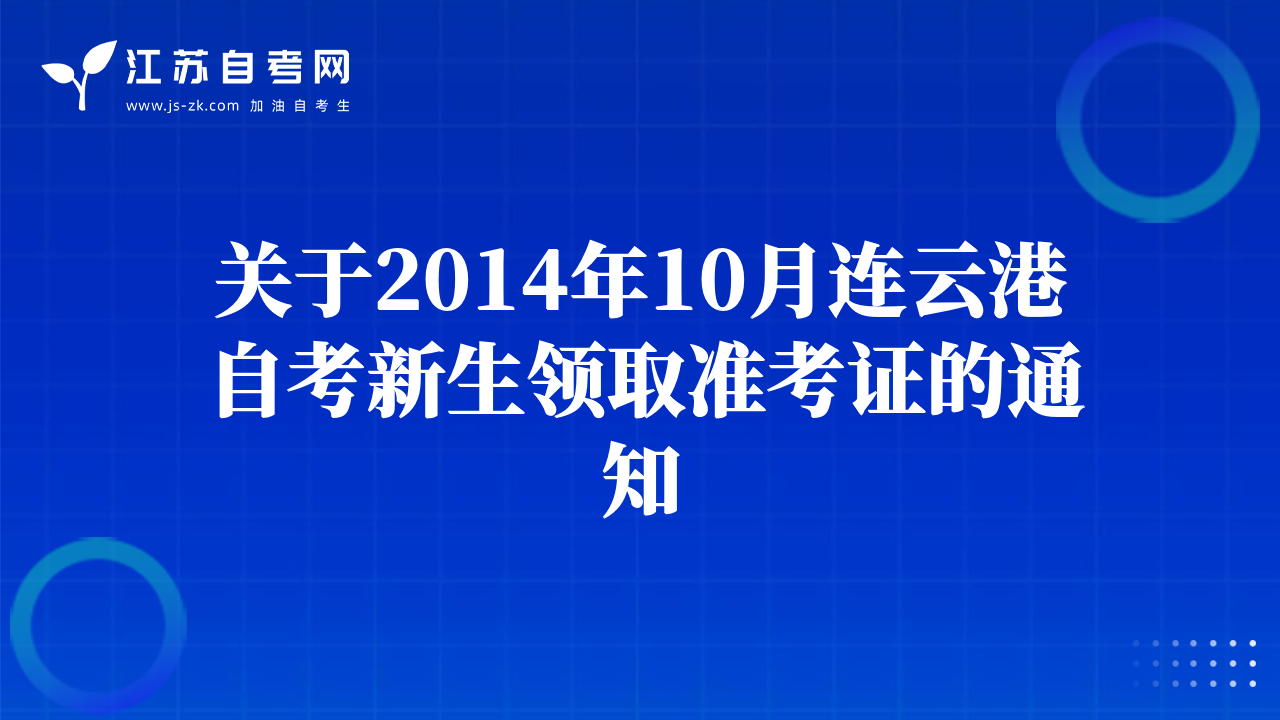 江苏自考网
www.js-zk.com 加油自考生

关于2014年10月连云港自考新生领取准考证的通知